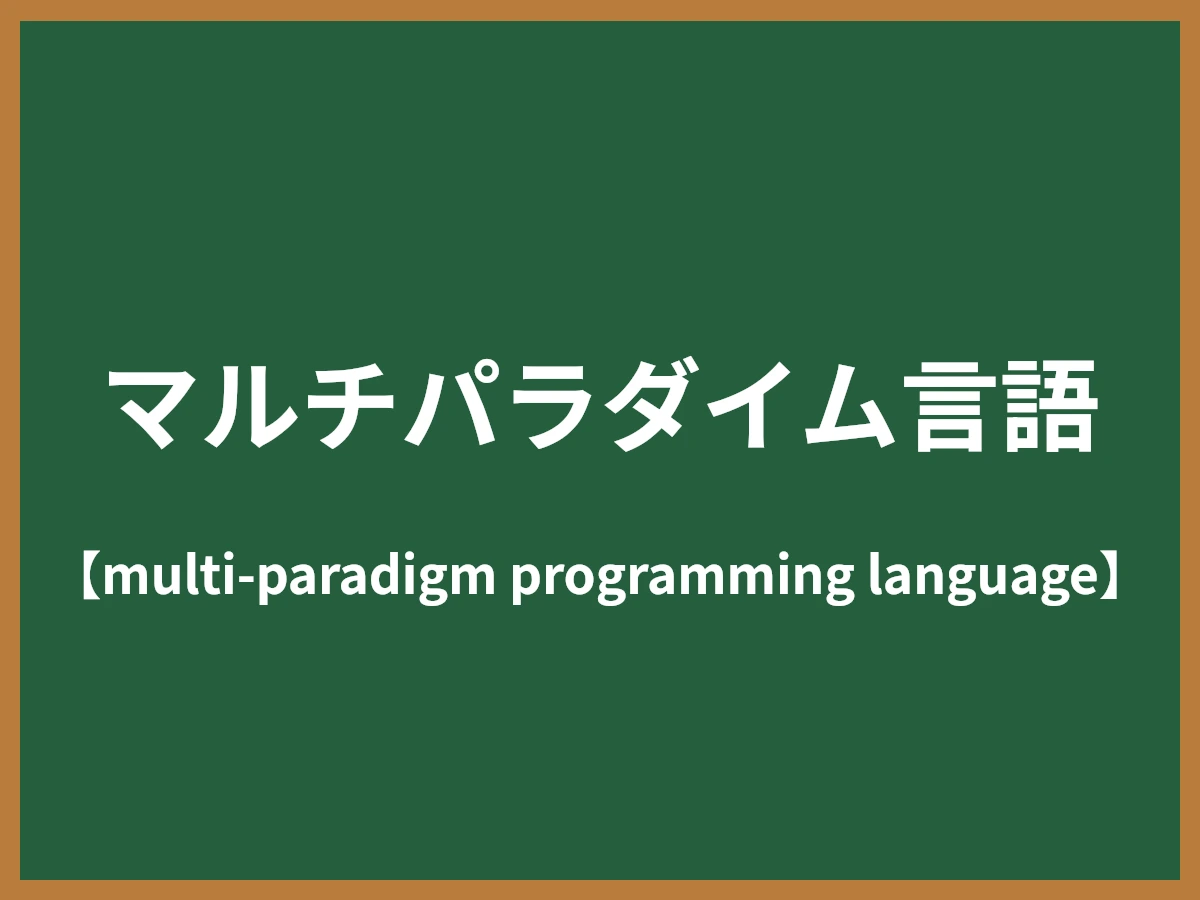 マルチパラダイム言語

【multi-paradigm programming language】